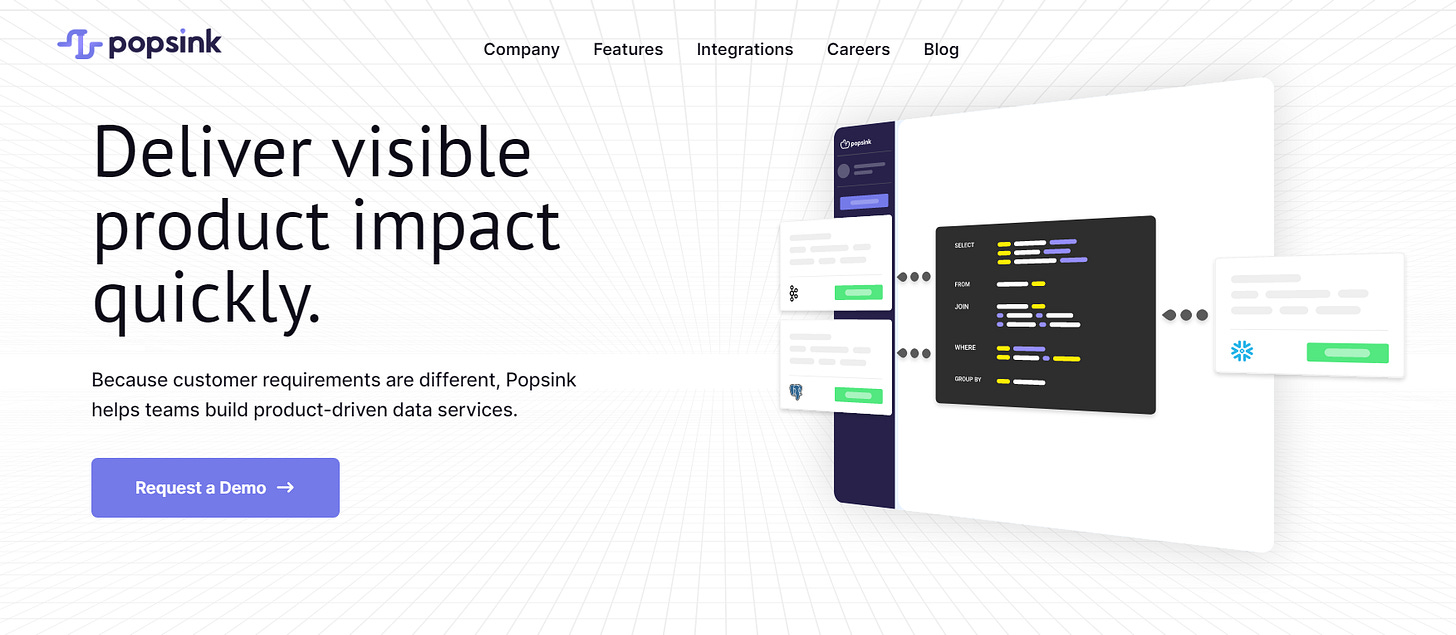 popsink

Company Features Integrations Careers Blog

Deliver visible product impact quickly.

Because customer requirements are different, Popsink helps teams build product-driven data services.

Request a Demo →

popsink

SELECT

FROM

JOIN

WHERE

GROUP BY